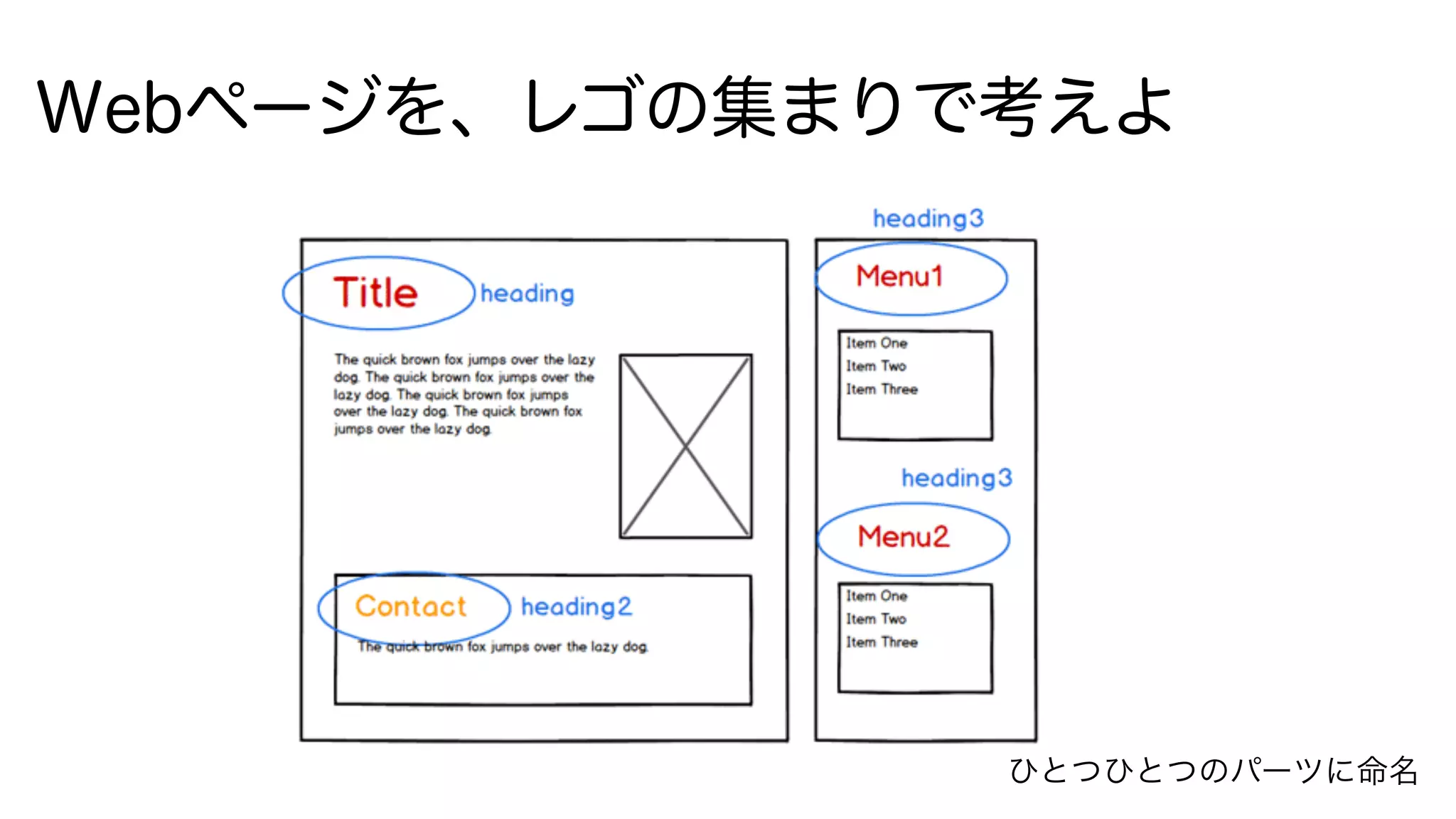 Webページを、レゴの集まりで考えよ

Title heading

The quick brown fox jumps over the lazy dog. The quick brown fox jumps over the lazy dog. The quick brown fox jumps over the lazy dog. The quick brown fox jumps over the lazy dog.

Contact heading2

The quick brown fox jumps over the lazy dog.

heading3

Menu1

Item One
Item Two
Item Three

heading3

Menu2

Item One
Item Two
Item Three

ひとつひとつのパーツに命名